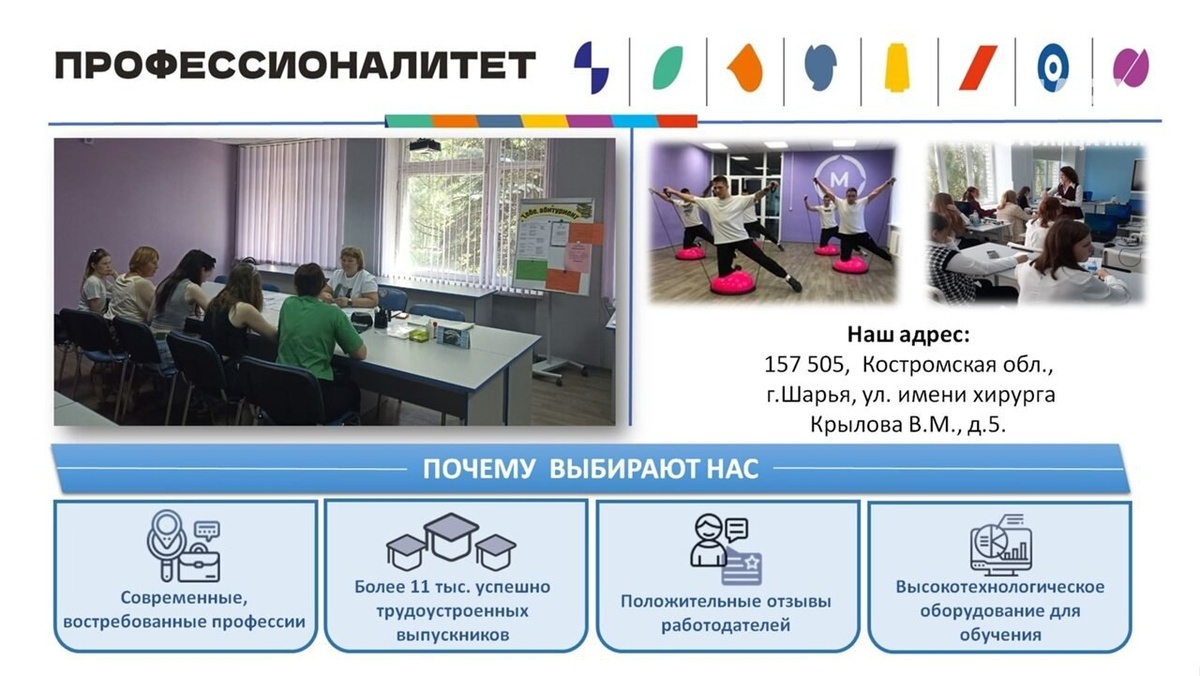 ПРОФЕССИОНАЛИТЕТ

Наш адрес:
157 505, Костромская обл., г.Шарья, ул. имени хирурга Крылова В.М., д.5.

ПОЧЕМУ ВЫБИРАЮТ НАС

Современные, востребованные профессии

Более 11 тыс. успешно трудоустроенных выпускников

Положительные отзывы работодателей

Высокотехнологическое оборудование для обучения